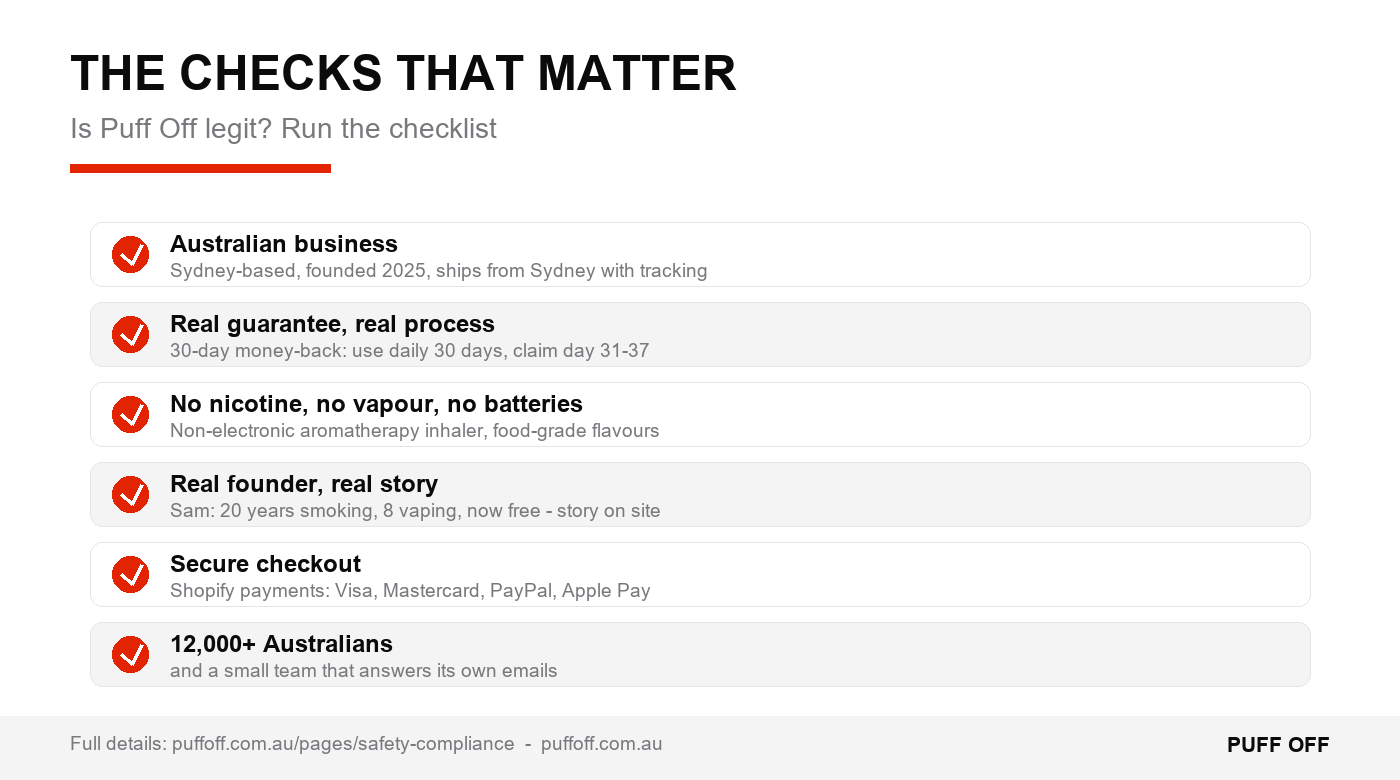 THE CHECKS THAT MATTER

Is Puff Off legit? Run the checklist

Australian business
Sydney-based, founded 2025, ships from Sydney with tracking

Real guarantee, real process
30-day money-back: use daily 30 days, claim day 31-37

No nicotine, no vapour, no batteries
Non-electronic aromatherapy inhaler, food-grade flavours

Real founder, real story
Sam: 20 years smoking, 8 vaping, now free - story on site

Secure checkout
Shopify payments: Visa, Mastercard, PayPal, Apple Pay

12,000+ Australians
and a small team that answers its own emails

Full details: puffoff.com.au/pages/safety-compliance - puffoff.com.au

PUFF OFF